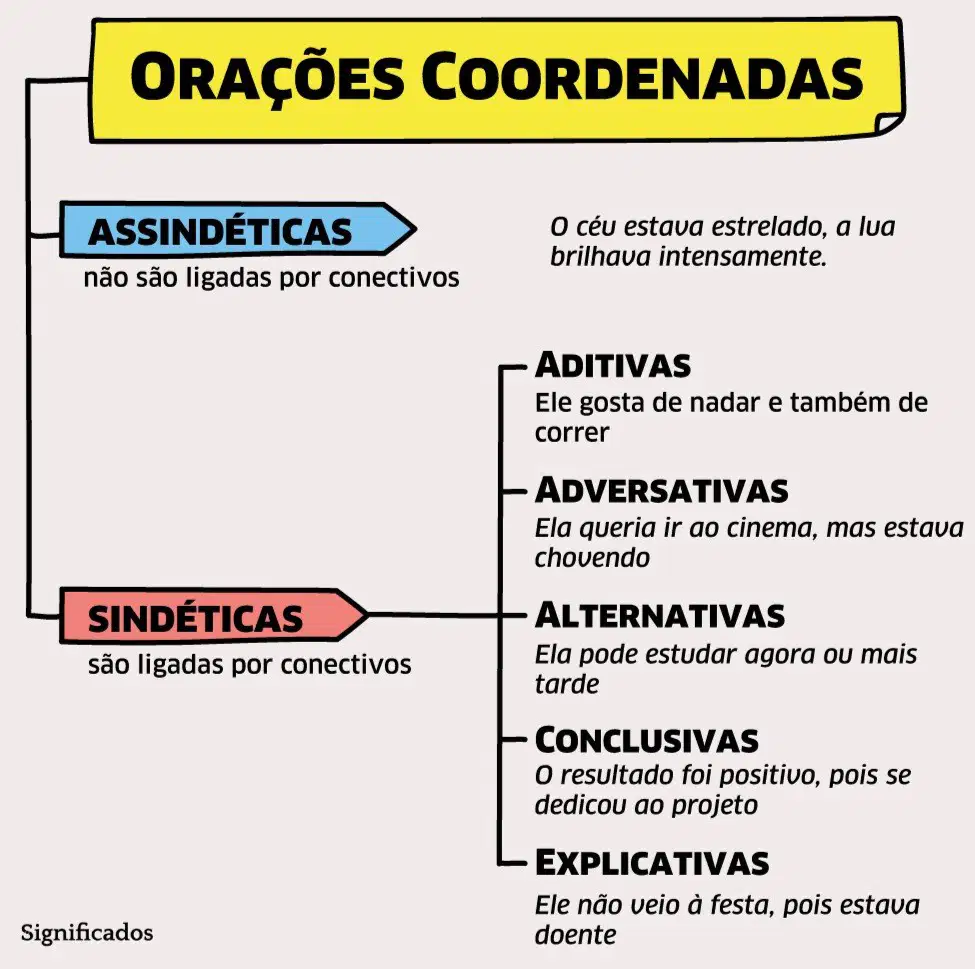 ORAÇÕES COORDENADAS

ASSINDÉTICAS
não são ligadas por conectivos

O céu estava estrelado, a lua brilhava intensamente.

SINDÉTICAS
são ligadas por conectivos

ADITIVAS
Ele gosta de nadar e também de correr

ADVERSATIVAS
Ela queria ir ao cinema, mas estava chovendo

ALTERNATIVAS
Ela pode estudar agora ou mais tarde

CONCLUSIVAS
O resultado foi positivo, pois se dedicou ao projeto

EXPLICATIVAS
Ele não veio à festa, pois estava doente

Significados